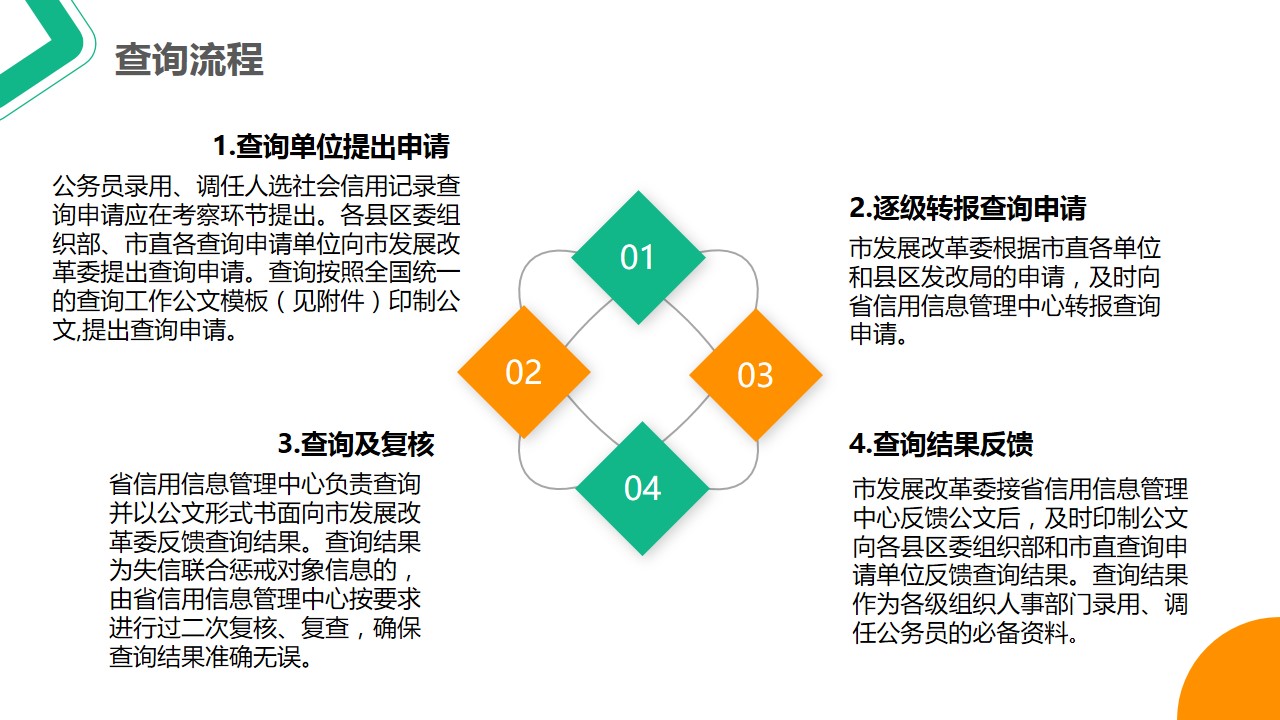 查询流程

1.查询单位提出申请

公务员录用、调任人选社会信用记录查询申请应在考察环节提出。各县区委组织部、市直各查询申请单位向市发展改革委提出查询申请。查询按照全国统一的查询工作公文模板（见附件）印制公文,提出查询申请。

01

02

03

04

2.逐级转报查询申请

市发展改革委根据市直各单位和县区发改局的申请，及时向省信用信息管理中心转报查询申请。

3.查询及复核

省信用信息管理中心负责查询并以公文形式书面向市发展改革委反馈查询结果。查询结果为失信联合惩戒对象信息的，由省信用信息管理中心按要求进行过二次复核、复查，确保查询结果准确无误。

4.查询结果反馈

市发展改革委接省信用信息管理中心反馈公文后，及时印制公文向各县区委组织部和市直查询申请单位反馈查询结果。查询结果作为各级组织人事部门录用、调任公务员的必备资料。